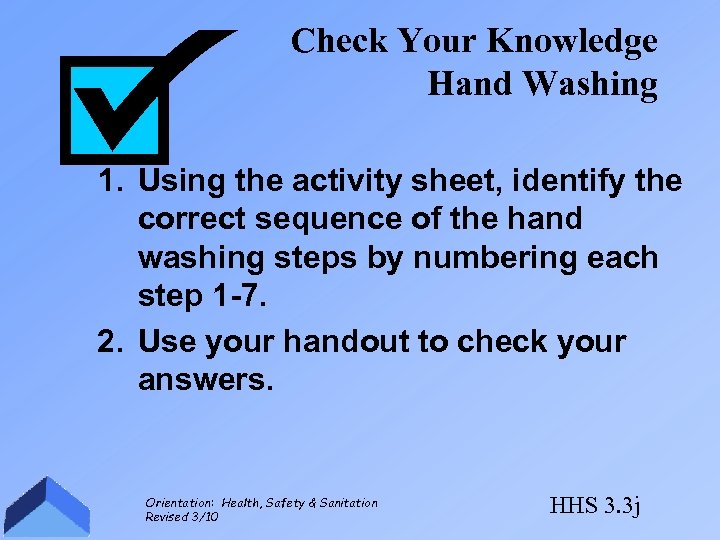 Check Your Knowledge
Hand Washing

1. Using the activity sheet, identify the correct sequence of the hand washing steps by numbering each step 1-7.

2. Use your handout to check your answers.

Orientation: Health, Safety & Sanitation
Revised 3/10

HHS 3.3j